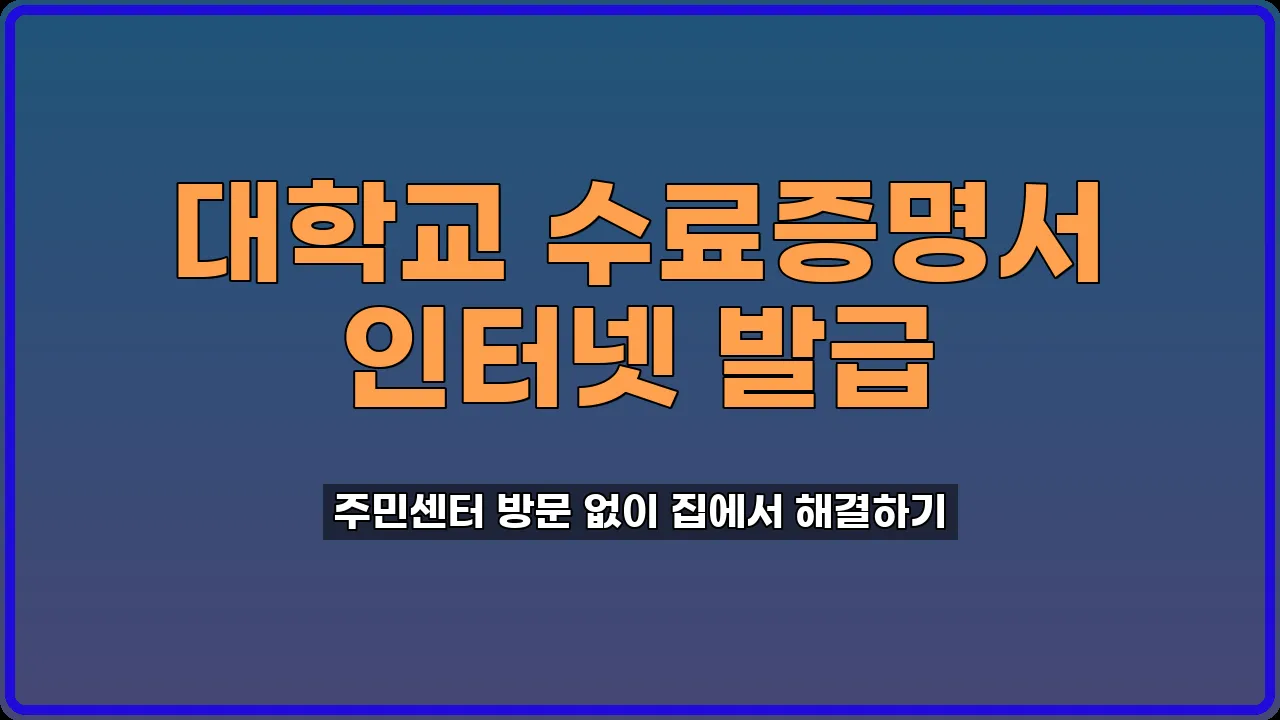 대학교 수료증명서 인터넷 발급

주민센터 방문 없이 집에서 해결하기